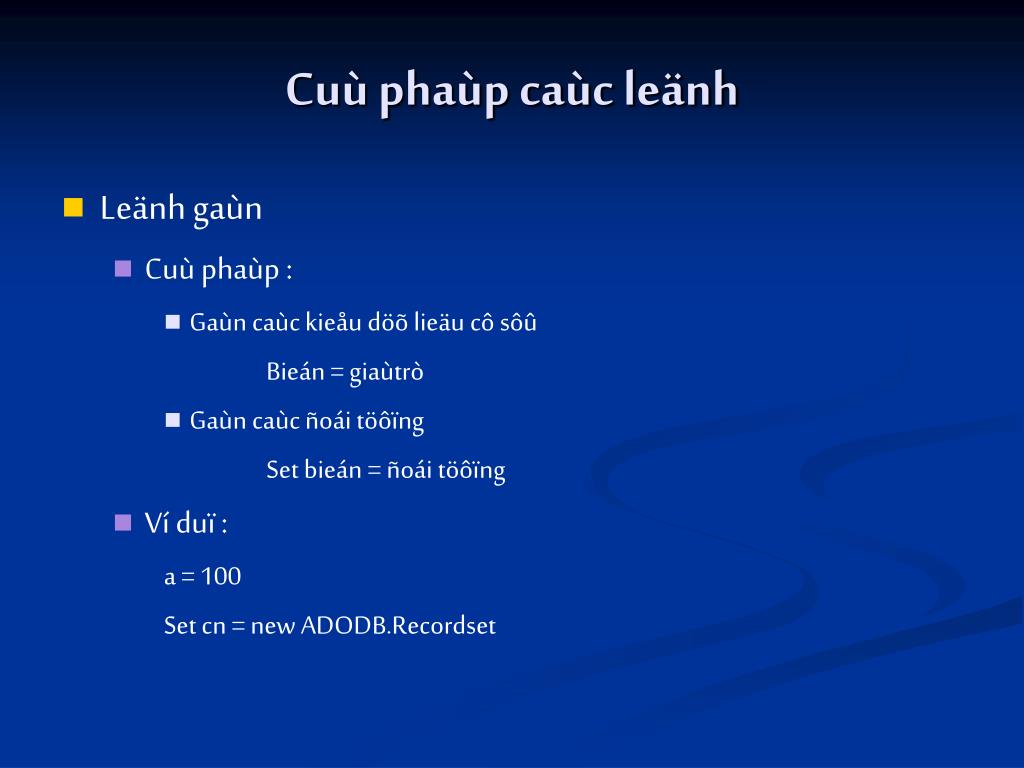 Cuù phaùp caùc leänh

Leänh gaùn

Cuù phaùp :

Gaùn caùc kieåu döõ lieäu cô sôû

Bieán = giaùtrò

Gaùn caùc ñoái töôïng

Set bieán = ñoái töôïng

Ví duï :

a = 100

Set cn = new ADODB.Recordset